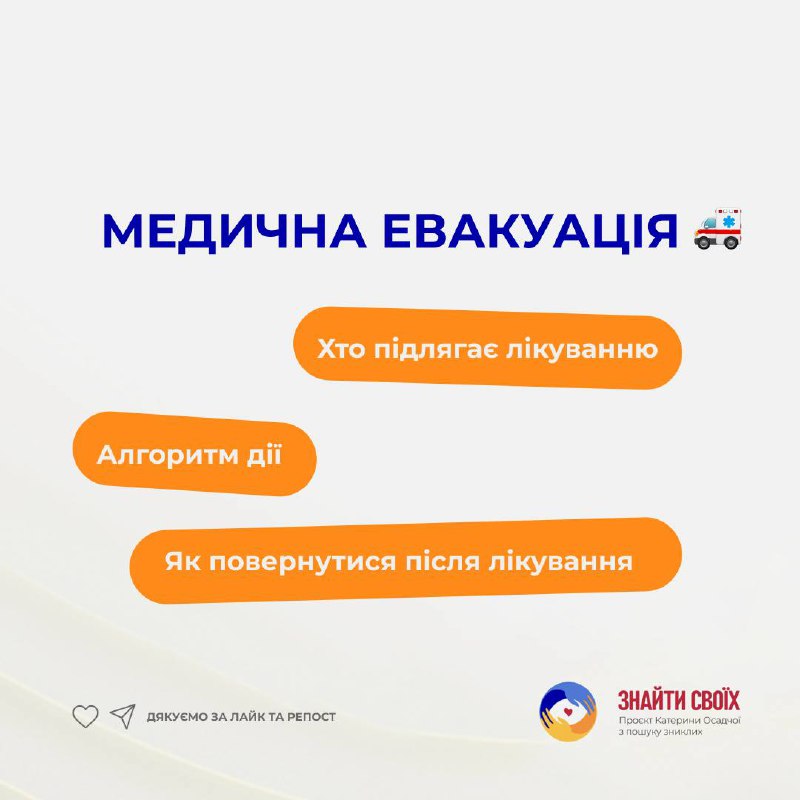 МЕДИЧНА ЕВАКУАЦІЯ 🚑

Хто підлягає лікуванню

Алгоритм дії

Як повернутися після лікування

ДЯКУЄМО ЗА ЛАЙК ТА РЕПОСТ

ЗНАЙТИ СВОЇХ
Проєкт Катерини Осадчої з пошуку зниклих